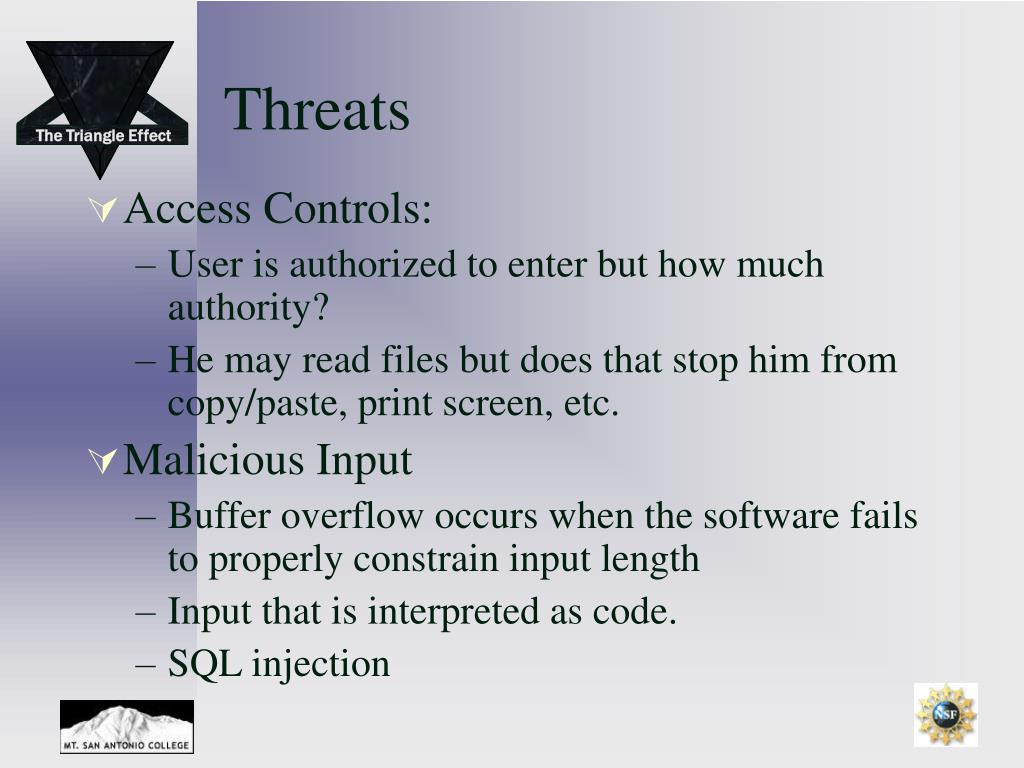 The Triangle Effect

Threats

Access Controls:
– User is authorized to enter but how much authority?
– He may read files but does that stop him from copy/paste, print screen, etc.

Malicious Input
– Buffer overflow occurs when the software fails to properly constrain input length
– Input that is interpreted as code.
– SQL injection

MT. SAN ANTONIO COLLEGE

NSF